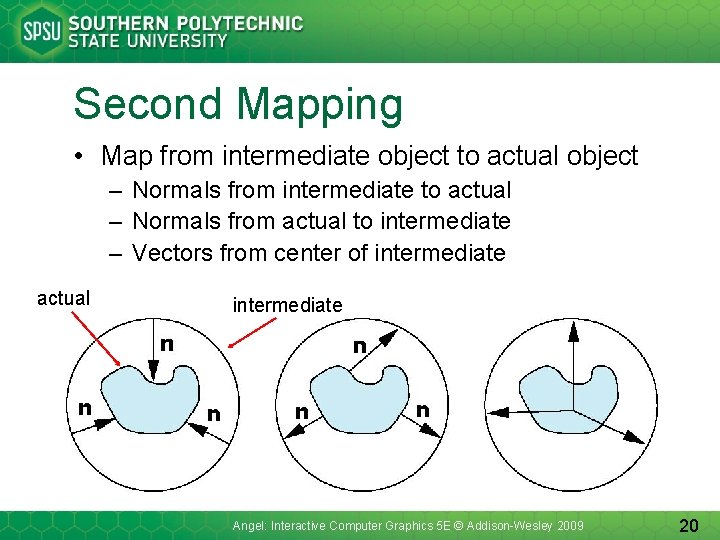 SPSU SOUTHERN POLYTECHNIC STATE UNIVERSITY

Second Mapping

• Map from intermediate object to actual object
– Normals from intermediate to actual
– Normals from actual to intermediate
– Vectors from center of intermediate

actual

intermediate

n

n

n

n

n

n

Angel: Interactive Computer Graphics 5E © Addison-Wesley 2009

20